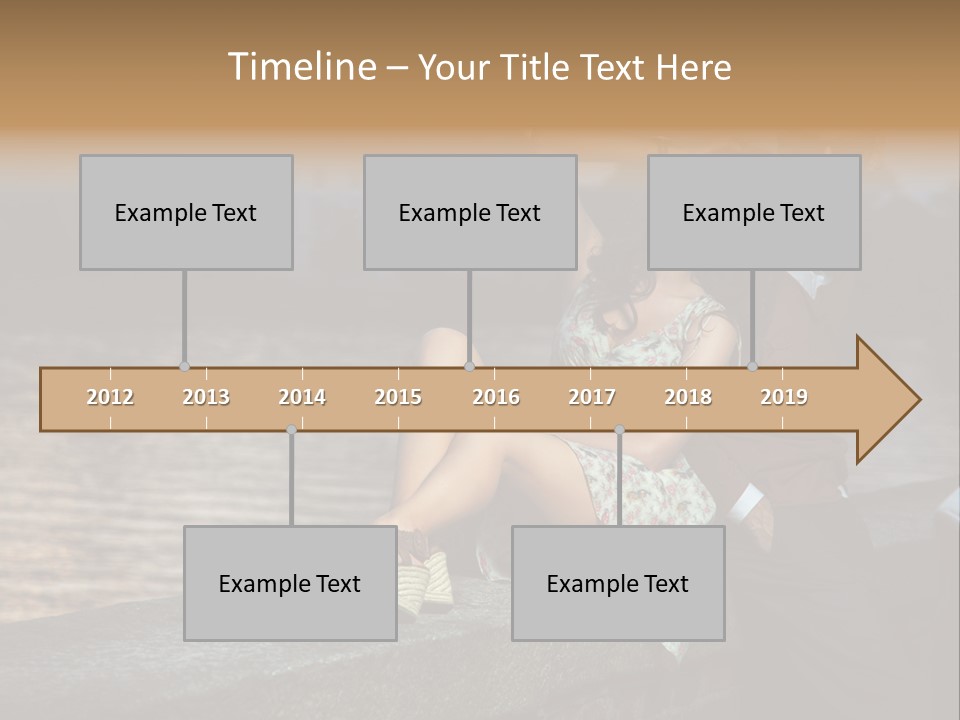 Timeline – Your Title Text Here

Example Text

Example Text

Example Text

2012 2013 2014 2015 2016 2017 2018 2019

Example Text

Example Text